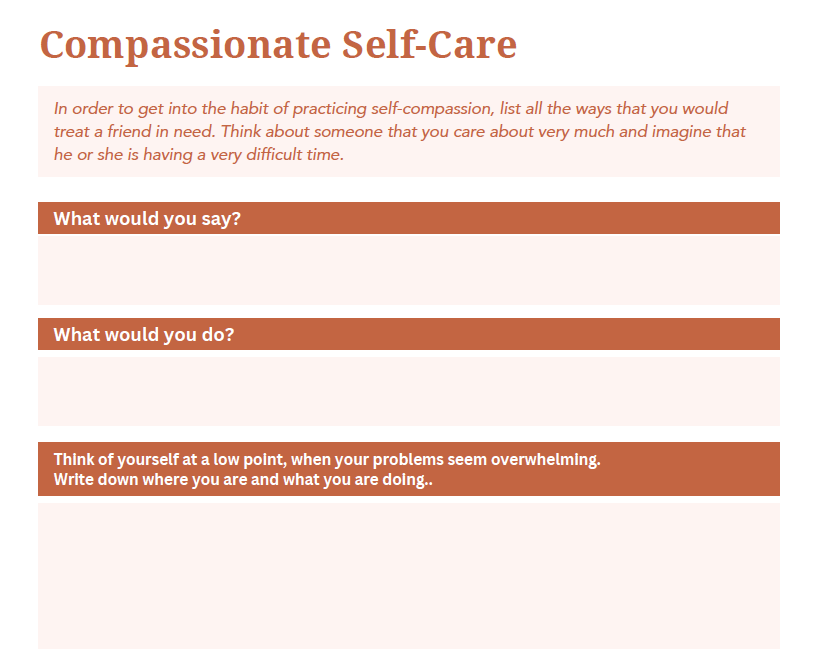 Compassionate Self-Care

In order to get into the habit of practicing self-compassion, list all the ways that you would treat a friend in need. Think about someone that you care about very much and imagine that he or she is having a very difficult time.

What would you say?

What would you do?

Think of yourself at a low point, when your problems seem overwhelming.
Write down where you are and what you are doing..